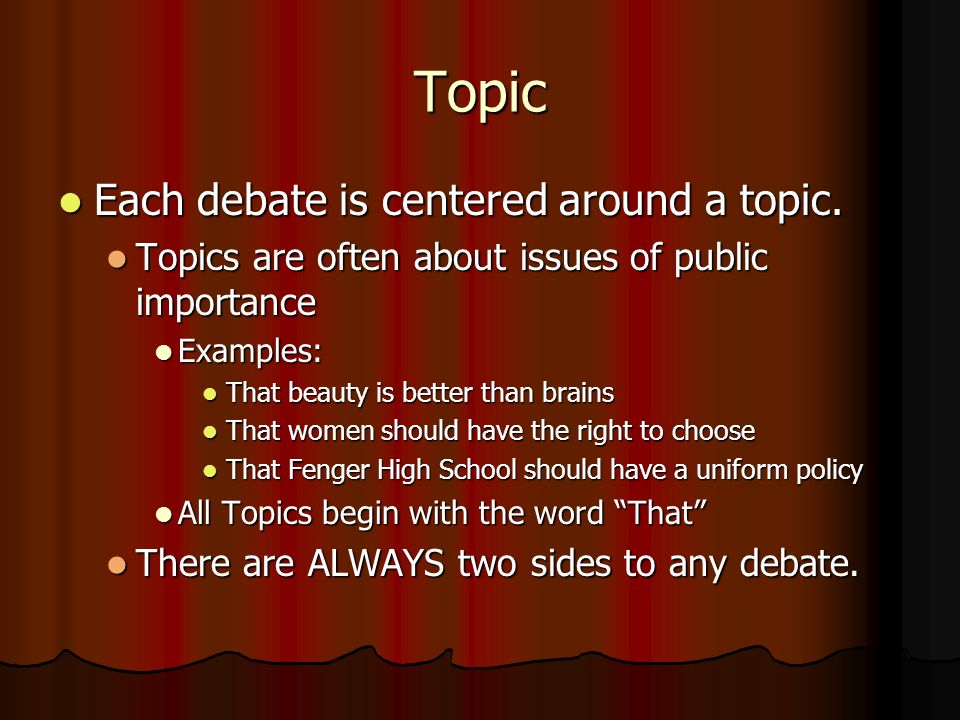 Topic

- Each debate is centered around a topic.
  - Topics are often about issues of public importance
    - Examples:
      - That beauty is better than brains
      - That women should have the right to choose
      - That Fenger High School should have a uniform policy
    - All Topics begin with the word “That”
  - There are ALWAYS two sides to any debate.